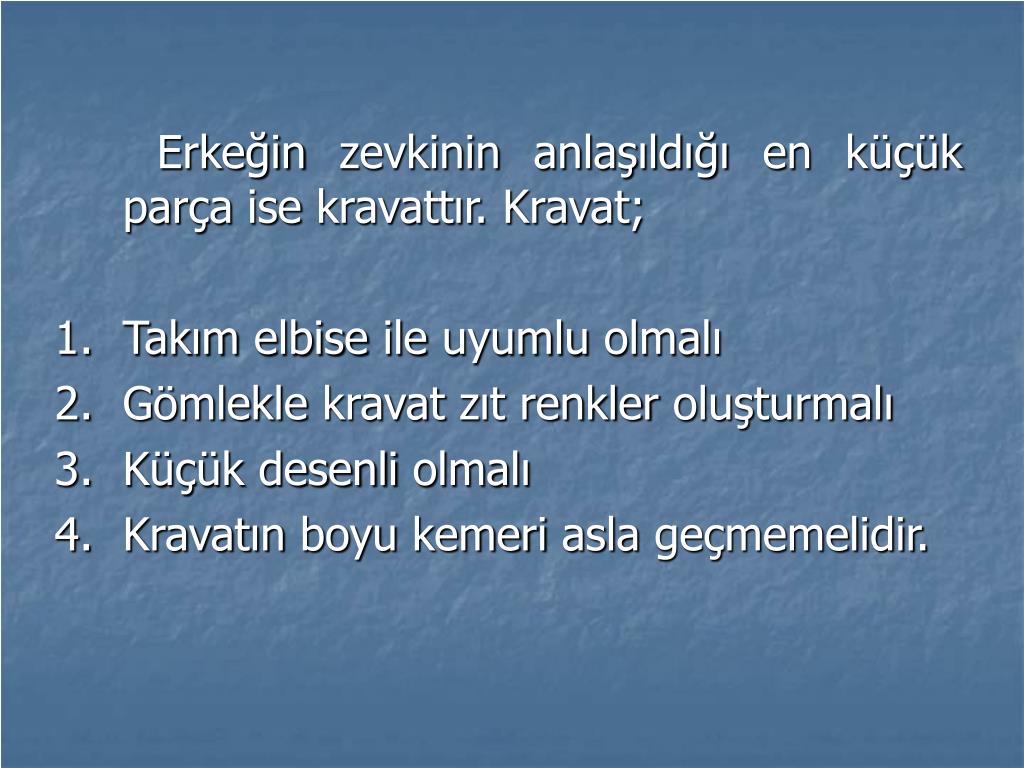 Erkeğin zevkinin anlaşıldığı en küçük parça ise kravattır. Kravat;

1. Takım elbise ile uyumlu olmalı
2. Gömlekle kravat zıt renkler oluşturmalı
3. Küçük desenli olmalı
4. Kravatın boyu kemeri asla geçmemelidir.